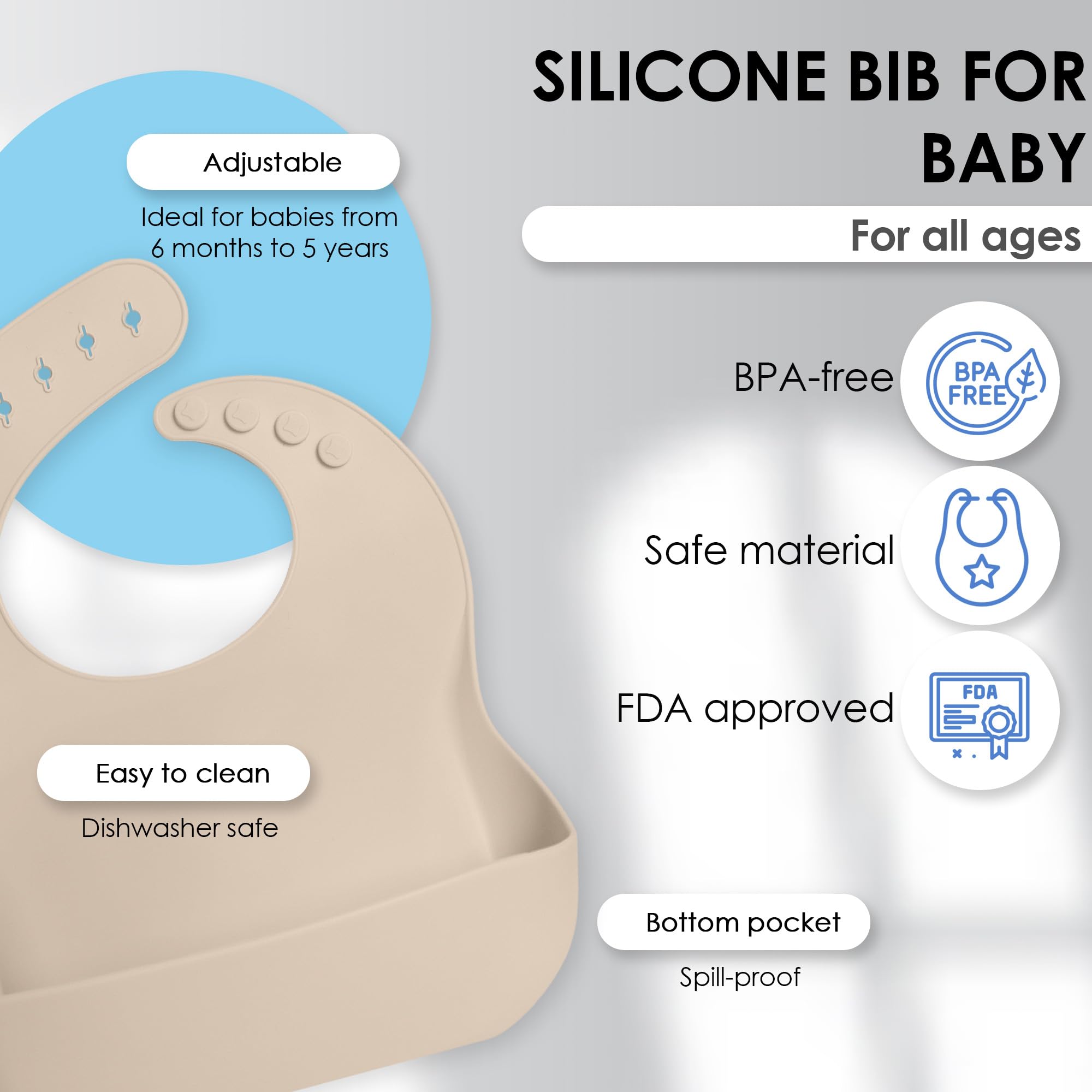 SILICONE BIB FOR BABY

For all ages

Adjustable

Ideal for babies from 6 months to 5 years

BPA-free

BPA FREE

Safe material

FDA approved

FDA

Easy to clean

Dishwasher safe

Bottom pocket

Spill-proof